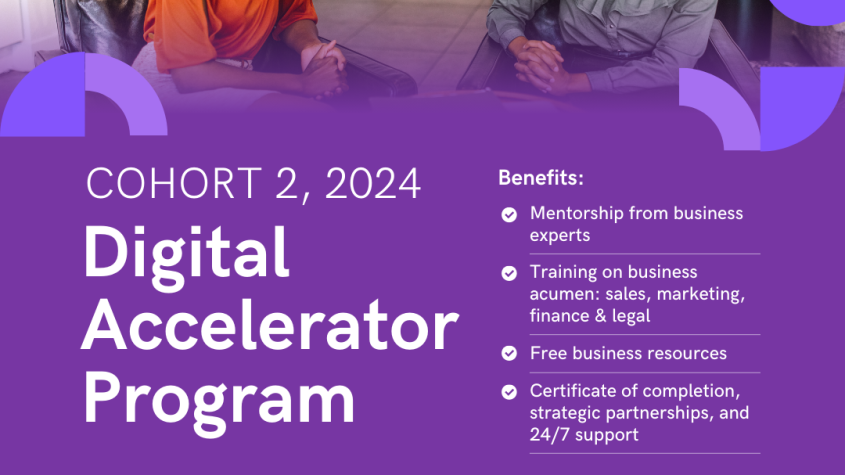 COHORT 2, 2024

Digital Accelerator Program

Benefits:

Mentorship from business experts

Training on business acumen: sales, marketing, finance & legal

Free business resources

Certificate of completion, strategic partnerships, and 24/7 support